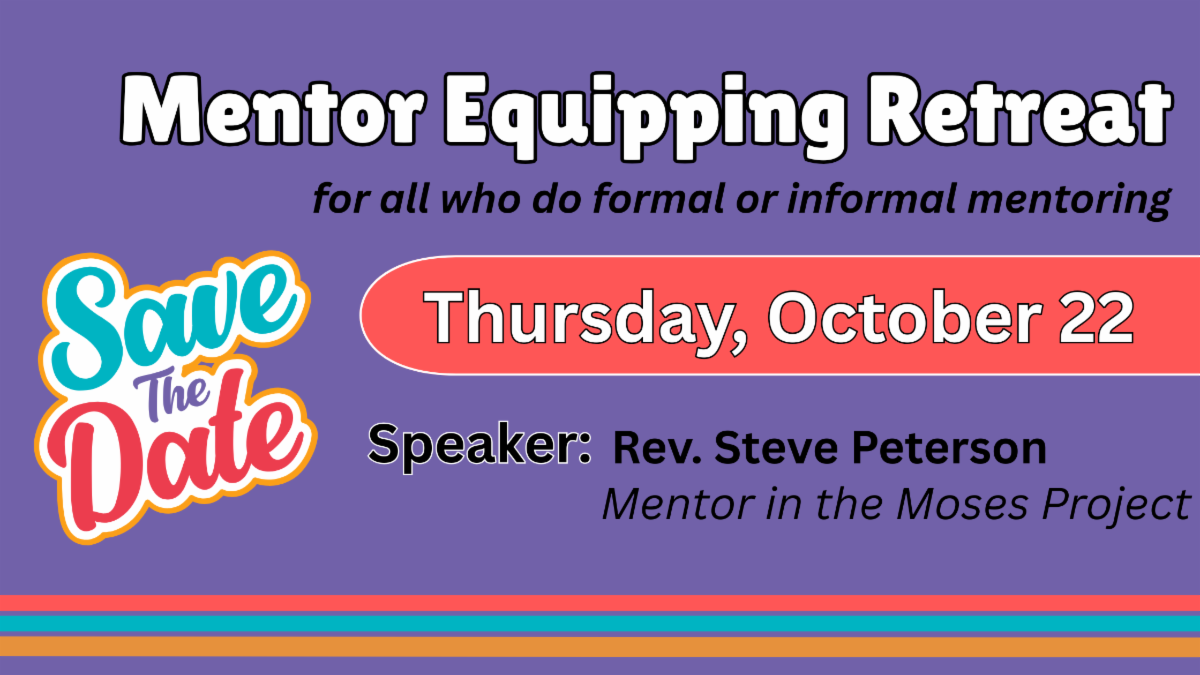 Mentor Equipping Retreat

for all who do formal or informal mentoring

Save The Date

Thursday, October 22

Speaker: Rev. Steve Peterson
Mentor in the Moses Project